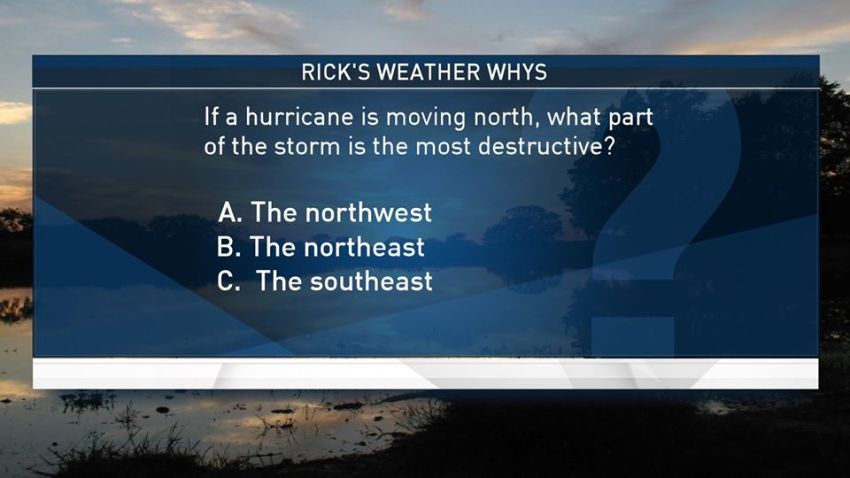 RICK'S WEATHER WHYS

If a hurricane is moving north, what part of the storm is the most destructive?

A. The northwest
B. The northeast
C. The southeast